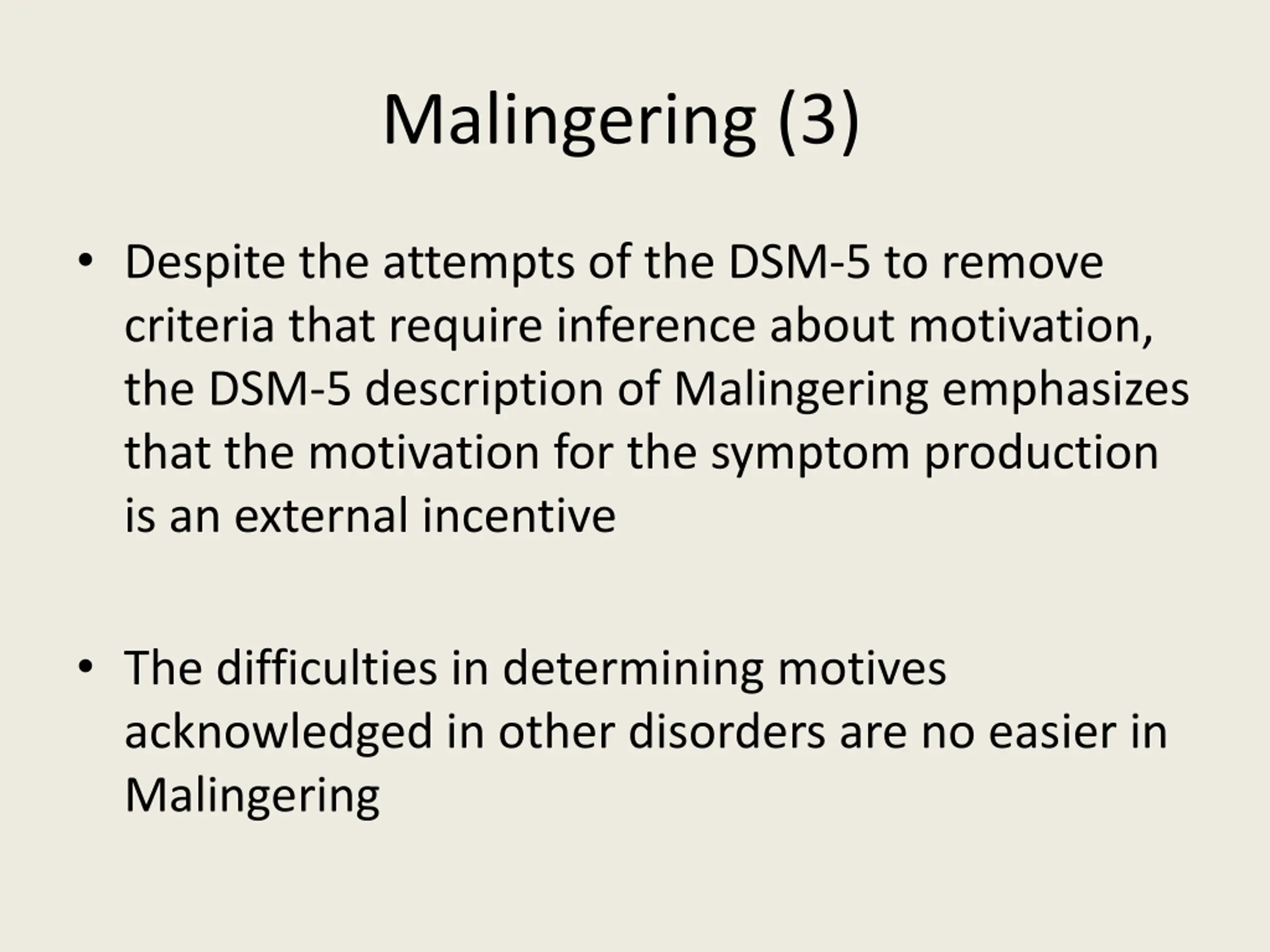 Malingering (3)

• Despite the attempts of the DSM-5 to remove criteria that require inference about motivation, the DSM-5 description of Malingering emphasizes that the motivation for the symptom production is an external incentive

• The difficulties in determining motives acknowledged in other disorders are no easier in Malingering